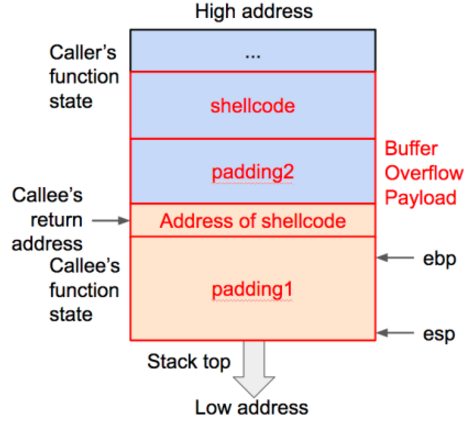 High address

Caller's function state

...

shellcode

padding2

Buffer Overflow Payload

Callee's return address

Address of shellcode

Callee's function state

padding1

ebp

esp

Stack top

Low address